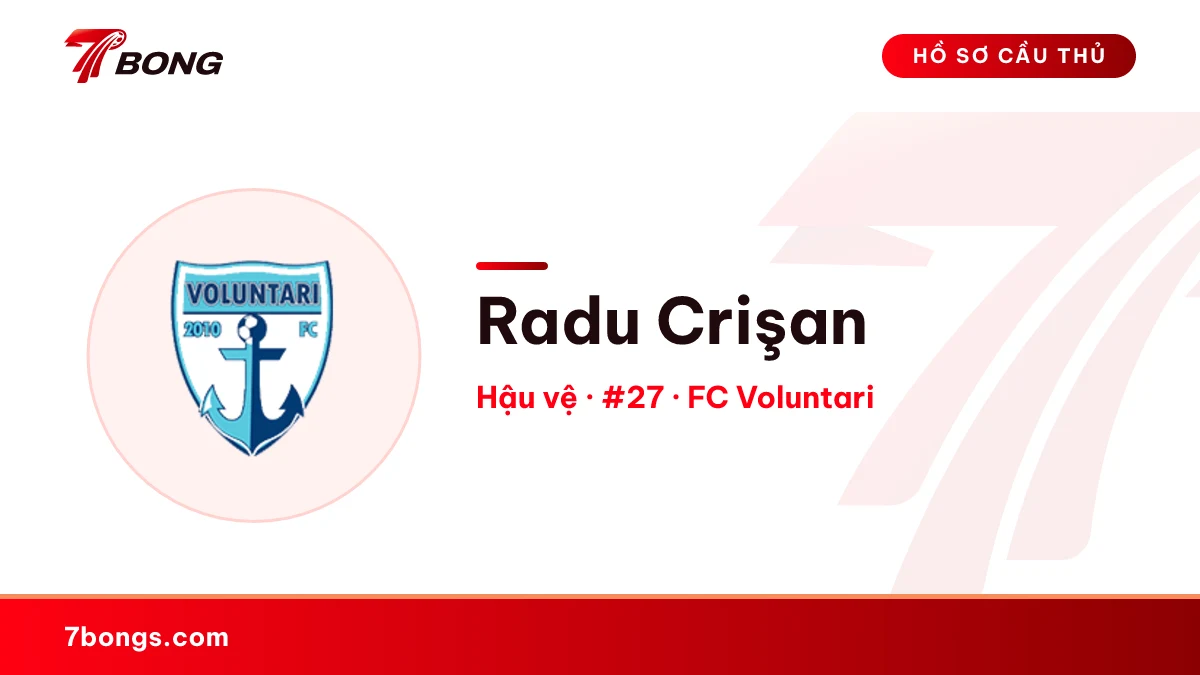 7BONG

HỒ SƠ CẦU THỦ

VOLUNTARI
2010 FC

Radu Crişan

Hậu vệ · #27 · FC Voluntari

7bongs.com